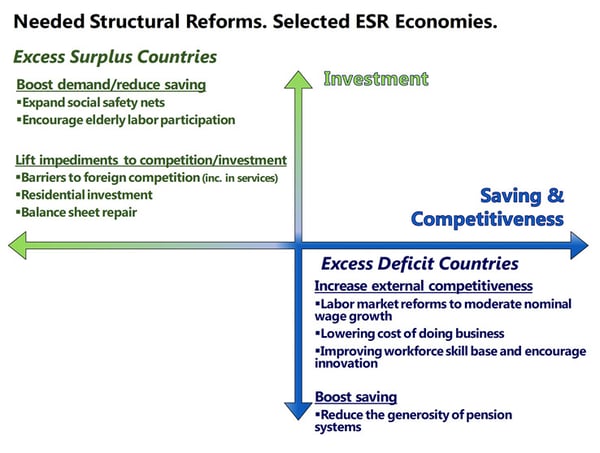 Needed Structural Reforms. Selected ESR Economies.

Excess Surplus Countries

Boost demand/reduce saving
▪Expand social safety nets
▪Encourage elderly labor participation

Lift impediments to competition/investment
▪Barriers to foreign competition (inc. in services)
▪Residential investment
▪Balance sheet repair

Investment

Saving & Competitiveness

Excess Deficit Countries

Increase external competitiveness
▪Labor market reforms to moderate nominal wage growth
▪Lowering cost of doing business
▪Improving workforce skill base and encourage innovation

Boost saving
▪Reduce the generosity of pension systems